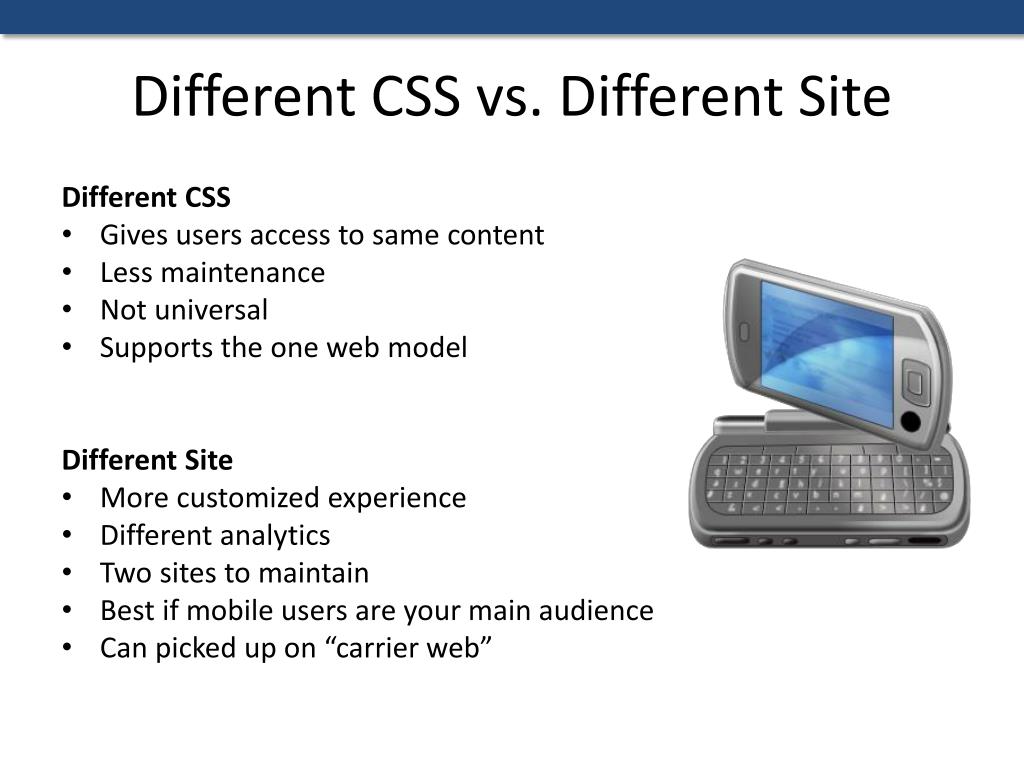 Different CSS vs. Different Site

Different CSS
• Gives users access to same content
• Less maintenance
• Not universal
• Supports the one web model

Different Site
• More customized experience
• Different analytics
• Two sites to maintain
• Best if mobile users are your main audience
• Can picked up on “carrier web”